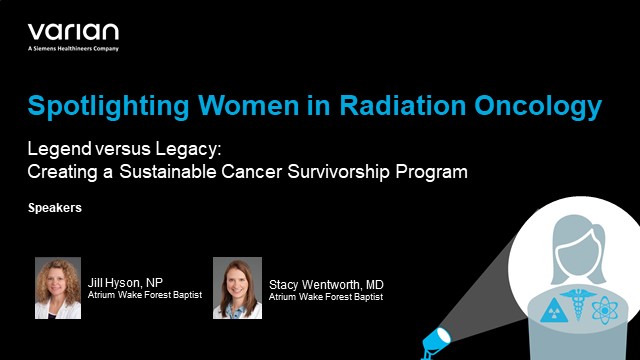 varian
A Siemens Healthineers Company

Spotlighting Women in Radiation Oncology

Legend versus Legacy:
Creating a Sustainable Cancer Survivorship Program

Speakers

Jill Hyson, NP
Atrium Wake Forest Baptist

Stacy Wentworth, MD
Atrium Wake Forest Baptist